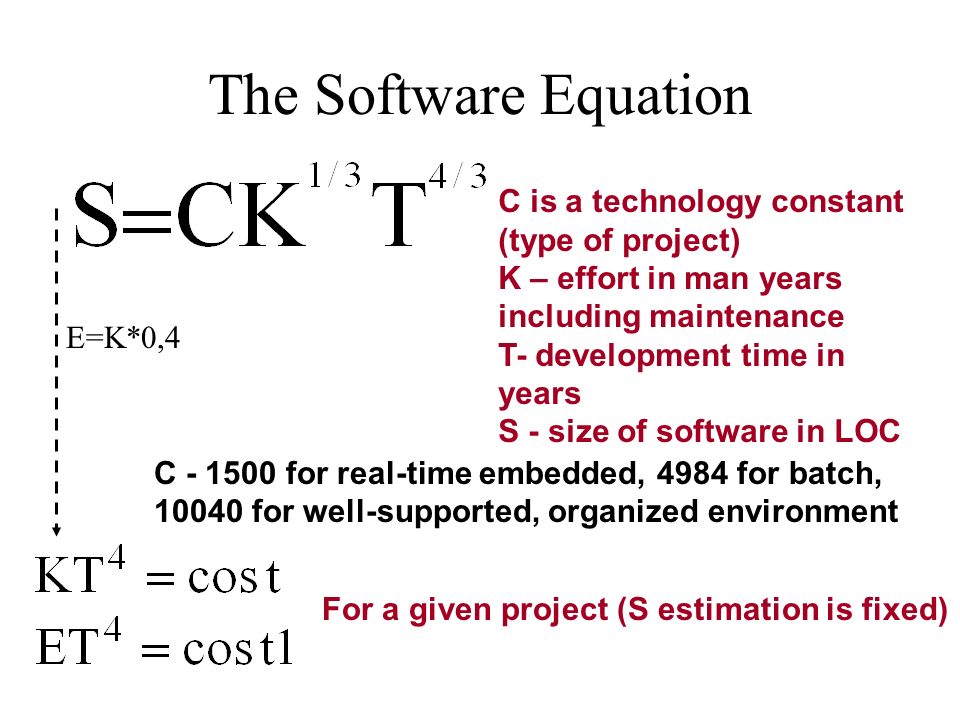 The Software Equation

$S=CK^{1/3}T^{4/3}$

C is a technology constant (type of project)
K – effort in man years including maintenance
T- development time in years
S - size of software in LOC

E=K*0,4

C - 1500 for real-time embedded, 4984 for batch, 10040 for well-supported, organized environment

$KT^4 = \cos t$
$ET^4 = \cos t1$

For a given project (S estimation is fixed)